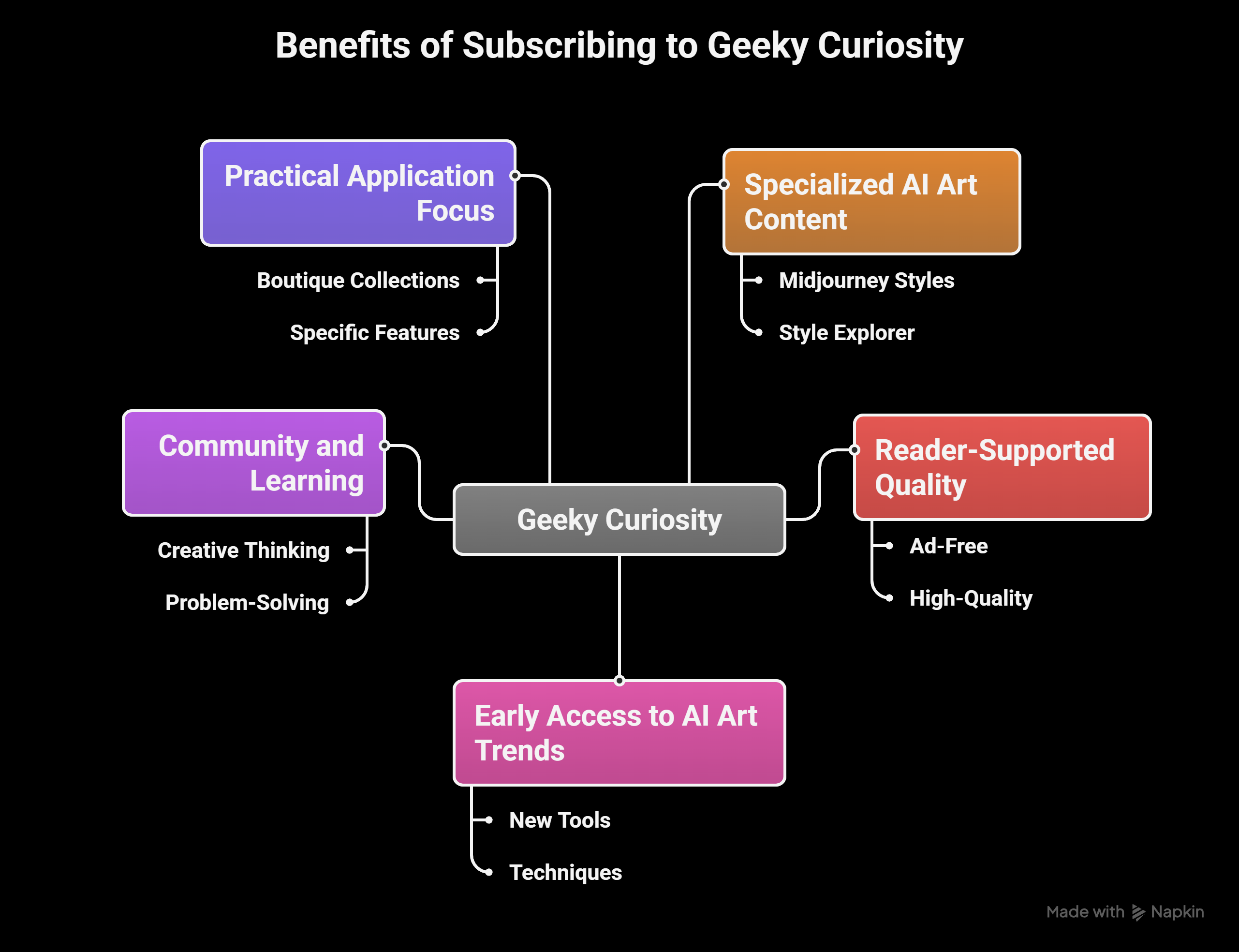 Benefits of Subscribing to Geeky Curiosity

Practical Application Focus

Boutique Collections

Specific Features

Specialized AI Art Content

Midjourney Styles

Style Explorer

Community and Learning

Creative Thinking

Problem-Solving

Geeky Curiosity

Reader-Supported Quality

Ad-Free

High-Quality

Early Access to AI Art Trends

New Tools

Techniques

Made with Napkin